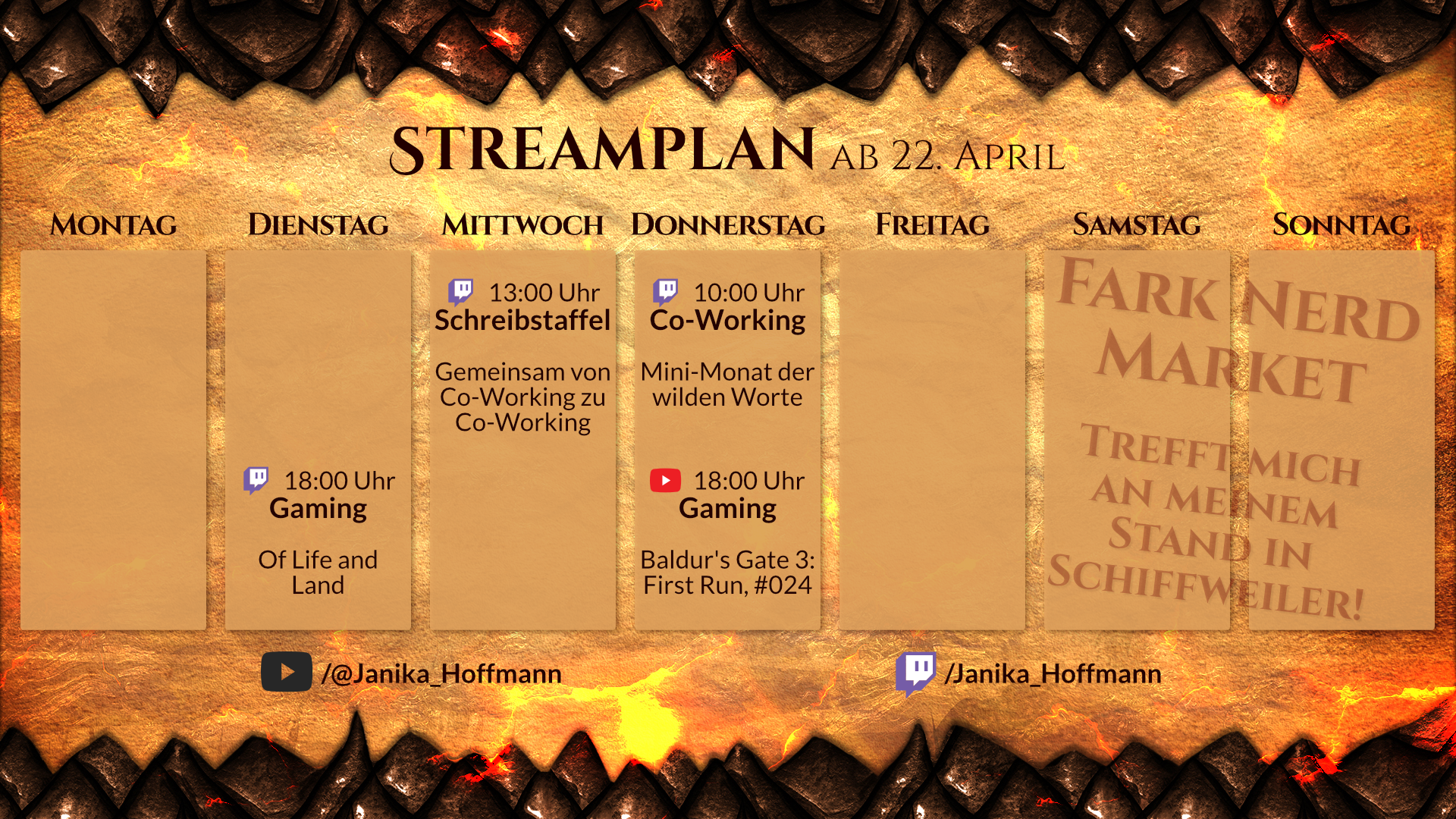 STREAMPLAN AB 22. APRIL

MONTAG

DIENSTAG

18:00 Uhr
Gaming

Of Life and Land

MITTWOCH

13:00 Uhr
Schreibstaffel

Gemeinsam von Co-Working zu Co-Working

DONNERSTAG

10:00 Uhr
Co-Working

Mini-Monat der wilden Worte

18:00 Uhr
Gaming

Baldur's Gate 3: First Run, #024

FREITAG

SAMSTAG

SONNTAG

FARK NERD MARKET

TREFFT MICH AN MEINEM STAND IN SCHIFFWEILER!

/@Janika_Hoffmann

/Janika_Hoffmann